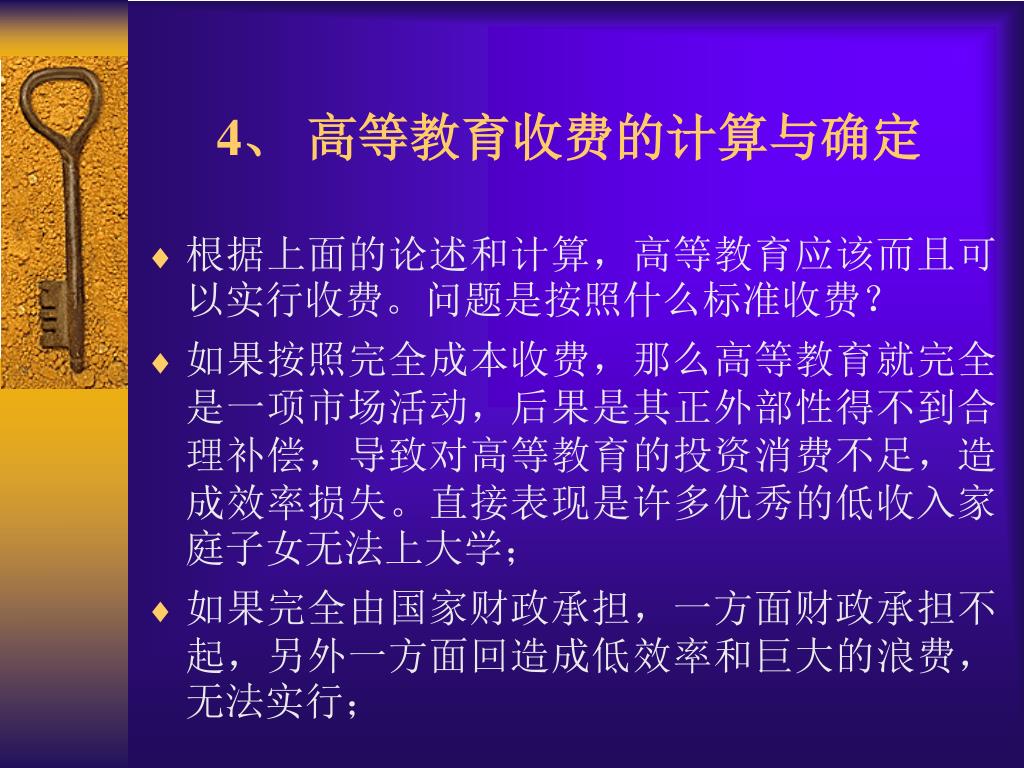 4、 高等教育收费的计算与确定

♦ 根据上面的论述和计算，高等教育应该而且可以实行收费。问题是按照什么标准收费？

♦ 如果按照完全成本收费，那么高等教育就完全是一项市场活动，后果是其正外部性得不到合理补偿，导致对高等教育的投资消费不足，造成效率损失。直接表现是许多优秀的低收入家庭子女无法上大学；

♦ 如果完全由国家财政承担，一方面财政承担不起，另外一方面回造成低效率和巨大的浪费，无法实行；